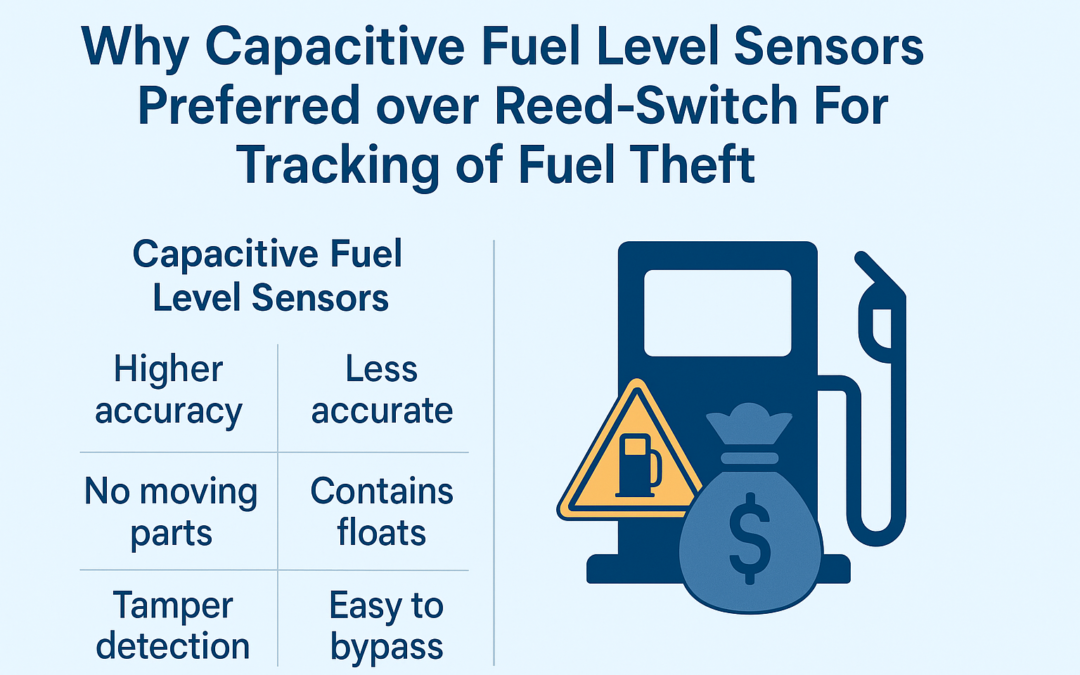 Why Capacitive Fuel Level Sensors Preferred over Reed-Switch For Tracking of Fuel Theft

Capacitive Fuel Level Sensors

| Higher accuracy | Less accurate |
|---|---|
| No moving parts | Contains floats |
| Tamper detection | Easy to bypass |

$